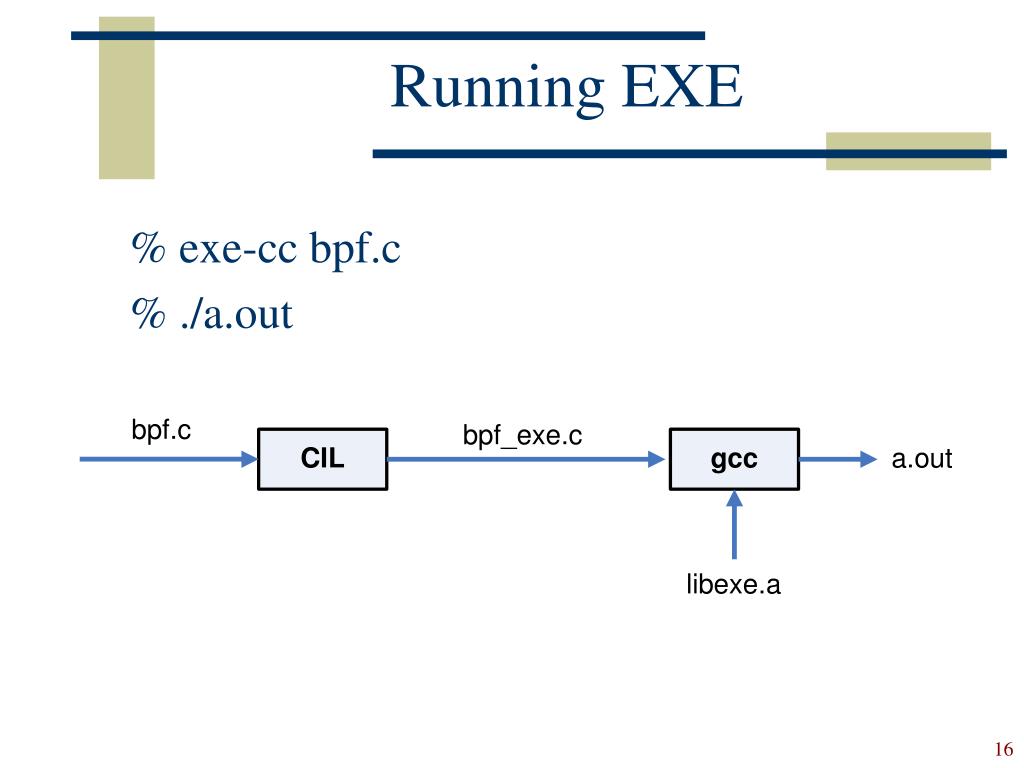 Running EXE

% exe-cc bpf.c

% ./a.out

bpf.c

CIL

bpf_exe.c

gcc

a.out

libexe.a

16